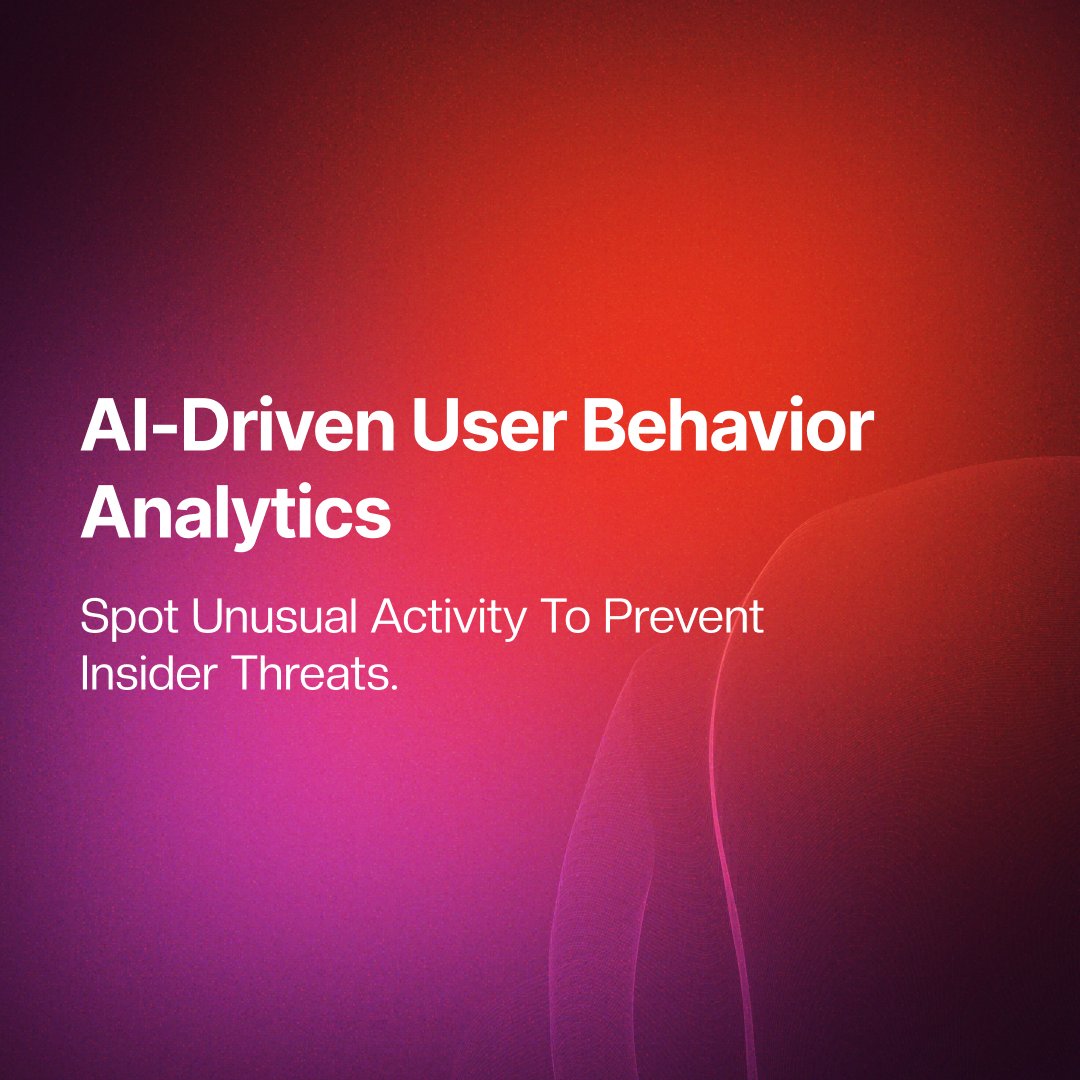 AI-Driven User Behavior Analytics

Spot Unusual Activity To Prevent Insider Threats.